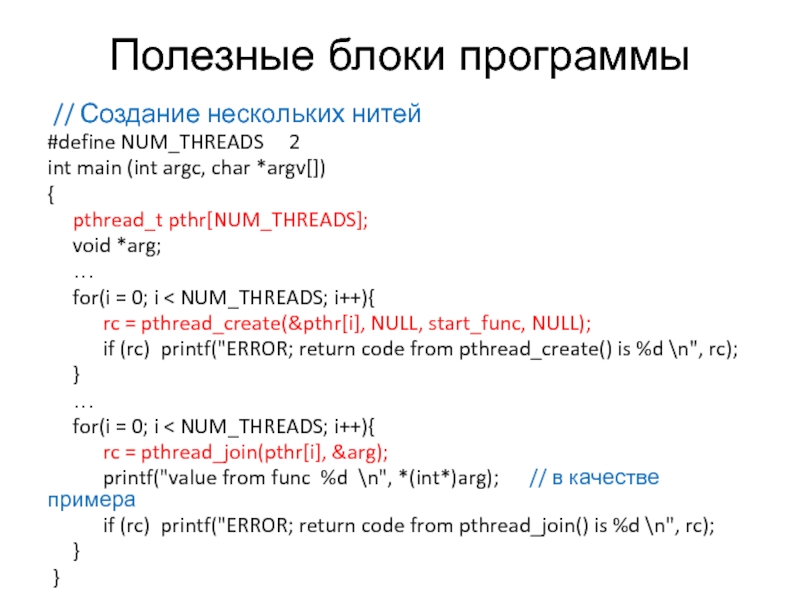 Полезные блоки программы

// Создание нескольких нитей
#define NUM_THREADS 2
int main (int argc, char *argv[])
{
pthread_t pthr[NUM_THREADS];
void *arg;
…
for(i = 0; i < NUM_THREADS; i++){
rc = pthread_create(&pthr[i], NULL, start_func, NULL);
if (rc) printf("ERROR; return code from pthread_create() is %d \n", rc);
}
…
for(i = 0; i < NUM_THREADS; i++){
rc = pthread_join(pthr[i], &arg);
printf("value from func %d \n", *(int*)arg); // в качестве примера
if (rc) printf("ERROR; return code from pthread_join() is %d \n", rc);
}
}